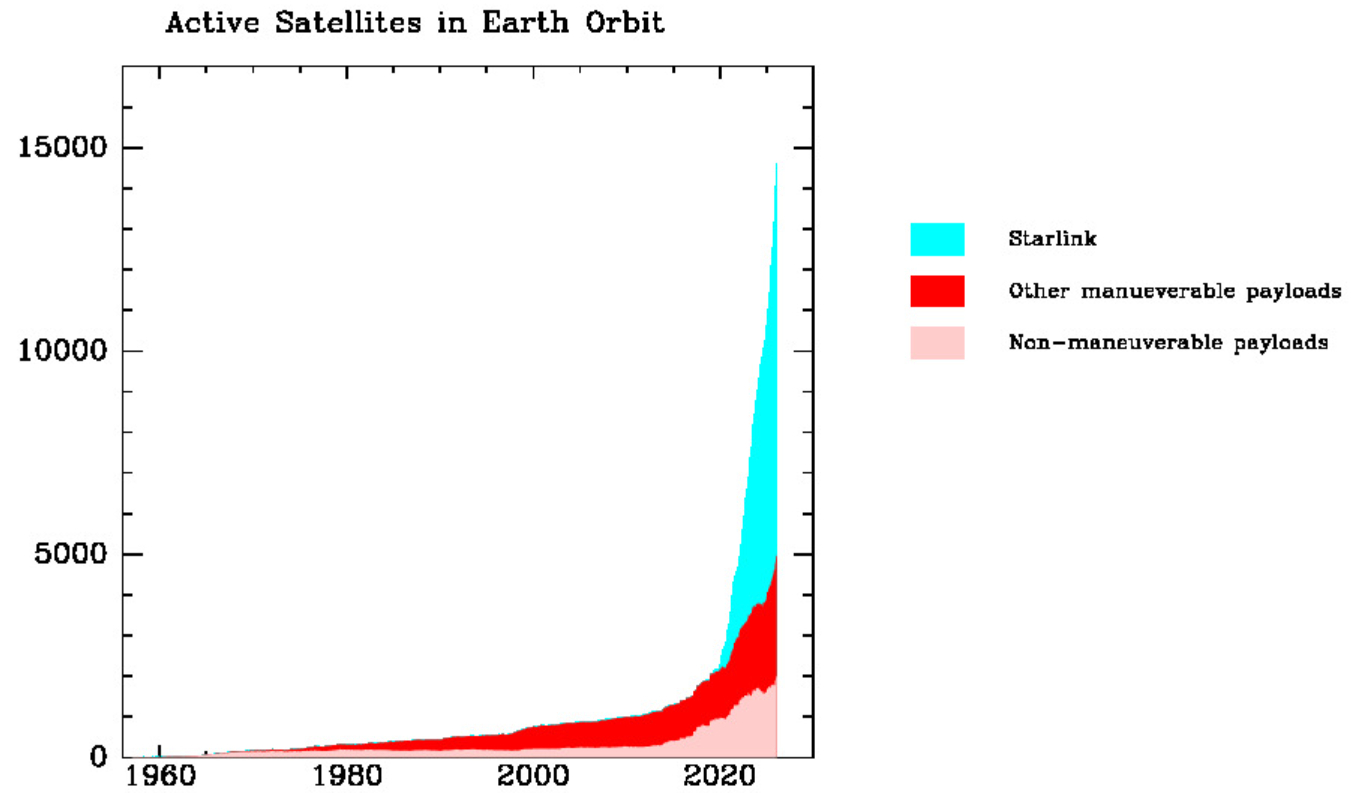 Active Satellites in Earth Orbit

15000
10000
5000
0

1960
1980
2000
2020

Starlink
Other manueverable payloads
Non-maneuverable payloads